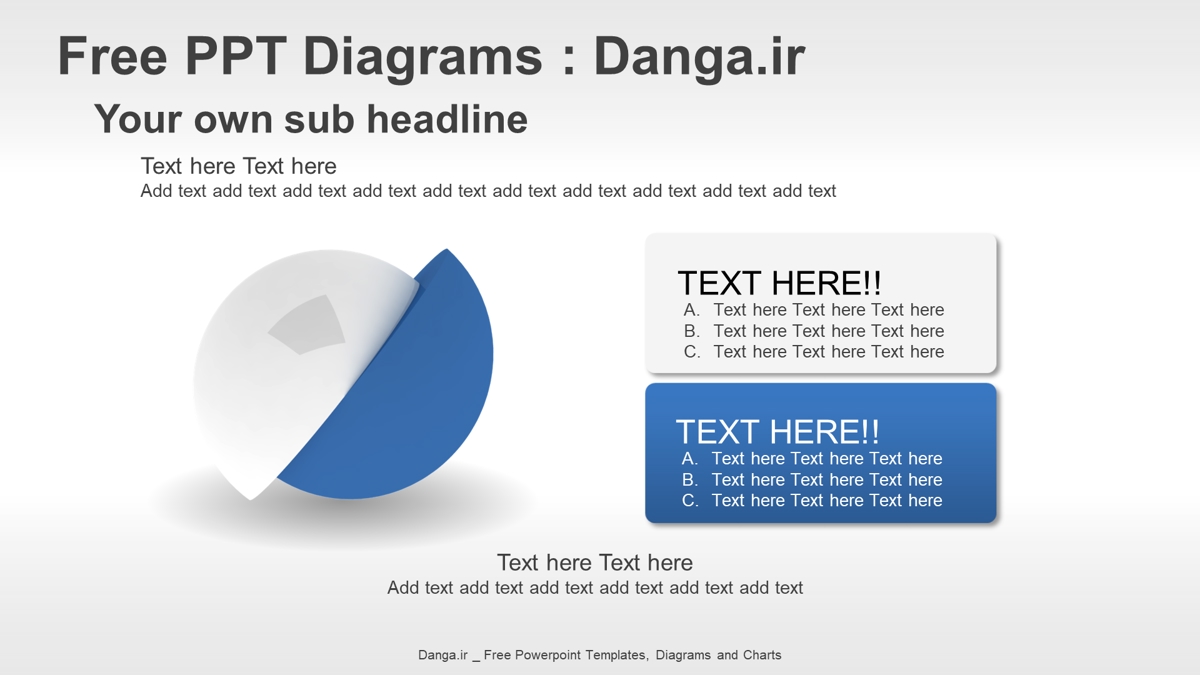 Free PPT Diagrams : Danga.ir

Your own sub headline

Text here Text here
Add text add text add text add text add text add text add text add text add text add text

TEXT HERE!!
A. Text here Text here Text here
B. Text here Text here Text here
C. Text here Text here Text here

TEXT HERE!!
A. Text here Text here Text here
B. Text here Text here Text here
C. Text here Text here Text here

Text here Text here
Add text add text add text add text add text add text

Danga.ir _ Free Powerpoint Templates, Diagrams and Charts